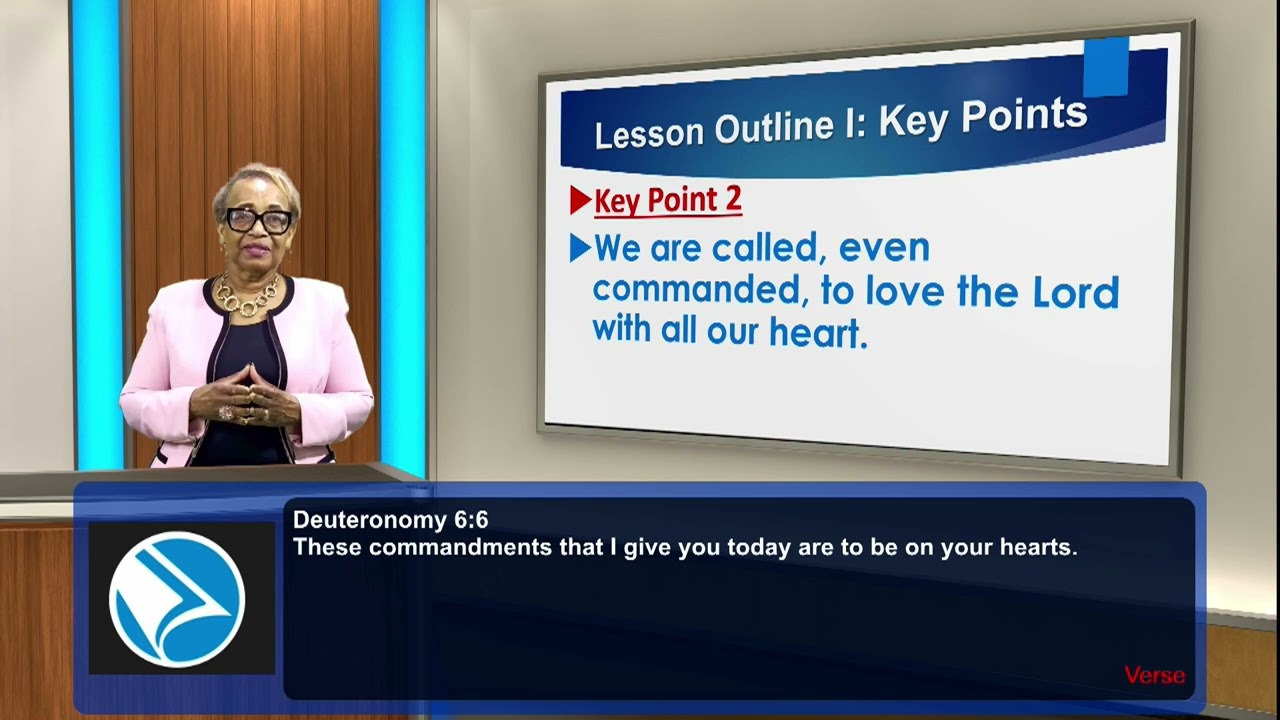 Lesson Outline I: Key Points

Key Point 2

We are called, even commanded, to love the Lord with all our heart.

Deuteronomy 6:6
These commandments that I give you today are to be on your hearts.

Verse